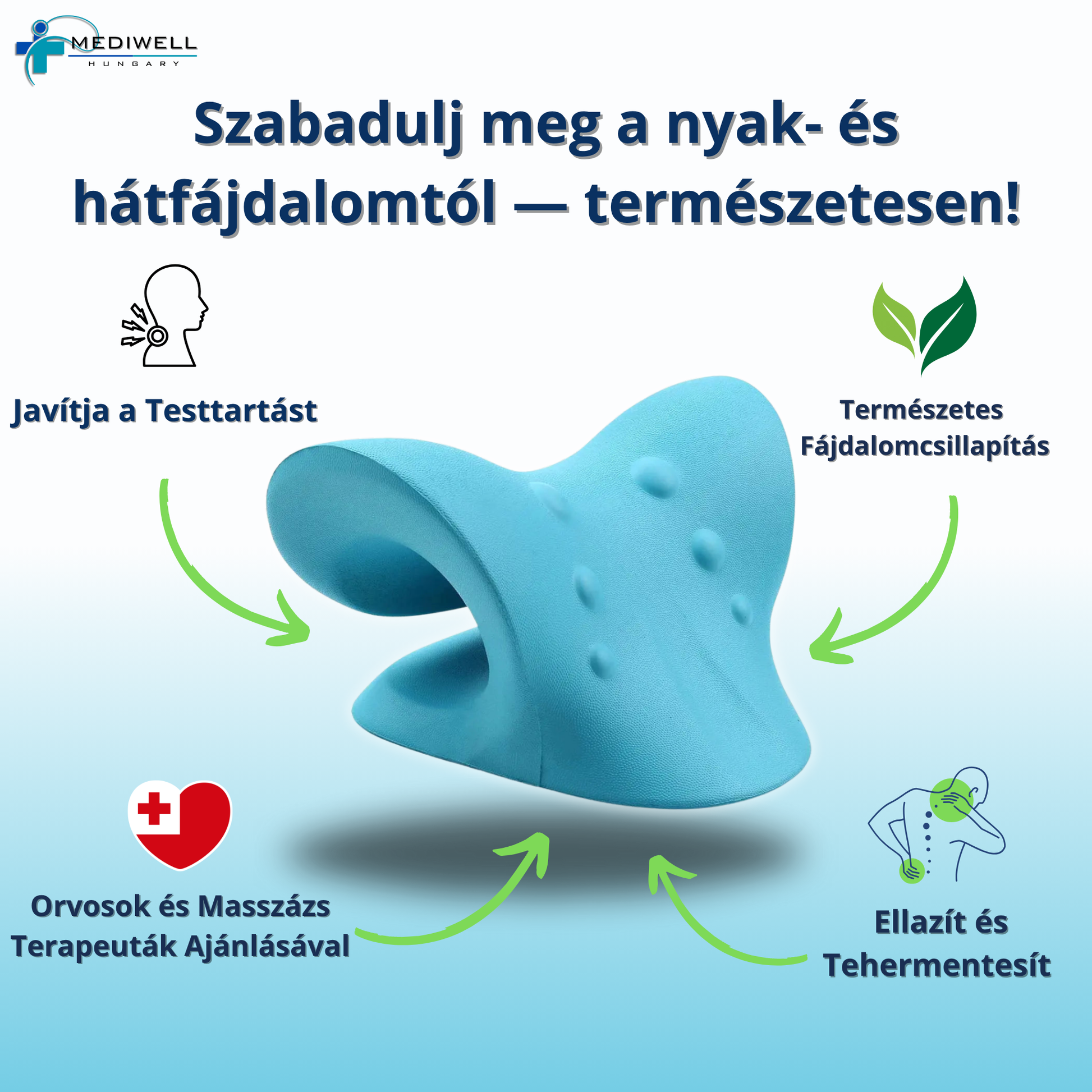 MEDIWELL
HUNGARY

Szabadulj meg a nyak- és hátfájdalomtól — természetesen!

Javítja a Testtartást

Természetes Fájdalomcsillapítás

Orvosok és Masszázs Terapeuták Ajánlásával

Ellazít és Tehermentesít